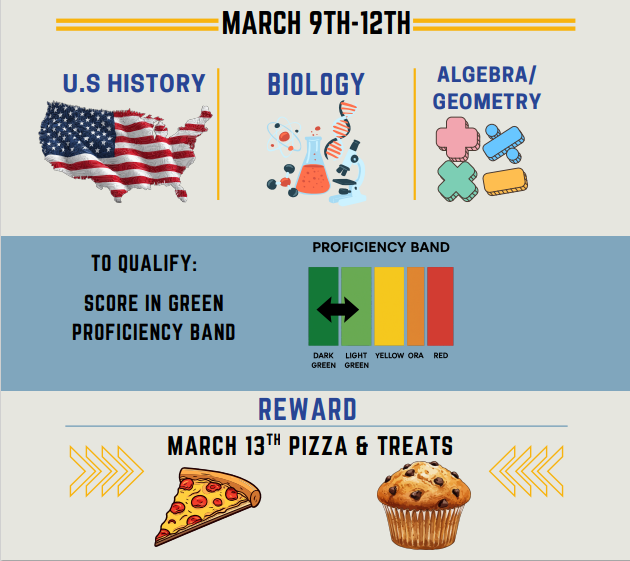 MARCH 9TH-12TH

U.S HISTORY

BIOLOGY

ALGEBRA/ GEOMETRY

TO QUALIFY:

SCORE IN GREEN PROFICIENCY BAND

PROFICIENCY BAND

DARK GREEN

LIGHT GREEN

YELLOW

ORA

RED

REWARD

MARCH 13$^{TH}$ PIZZA & TREATS